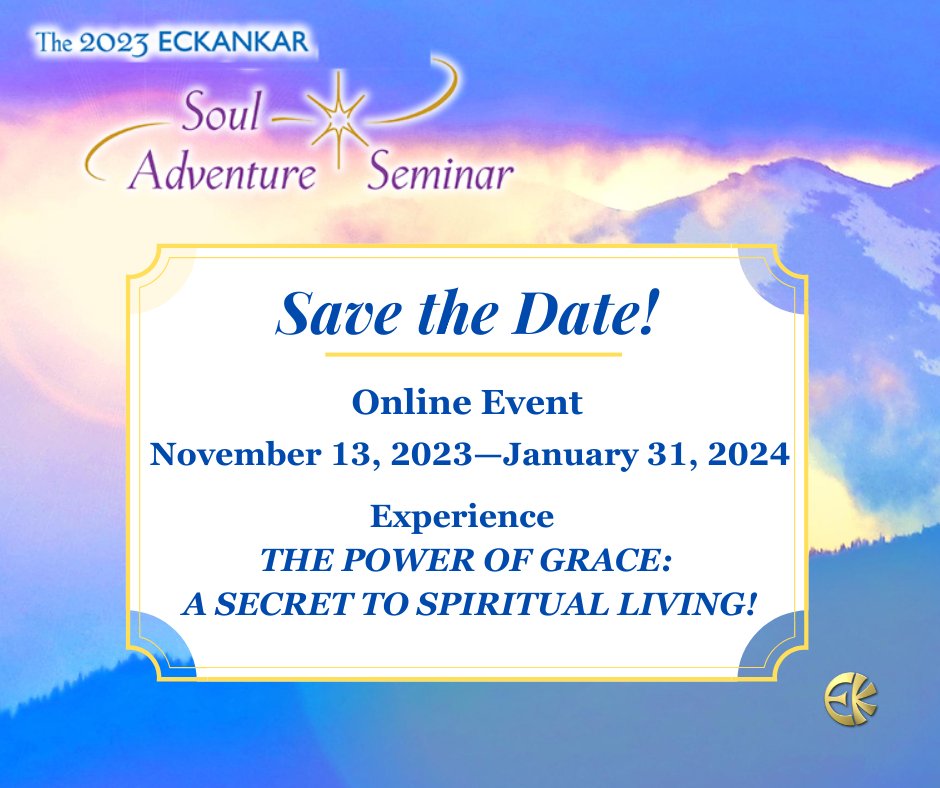 The 2023 ECKANKAR

Soul Adventure Seminar

Save the Date!

Online Event

November 13, 2023—January 31, 2024

Experience

THE POWER OF GRACE:
A SECRET TO SPIRITUAL LIVING!

EK